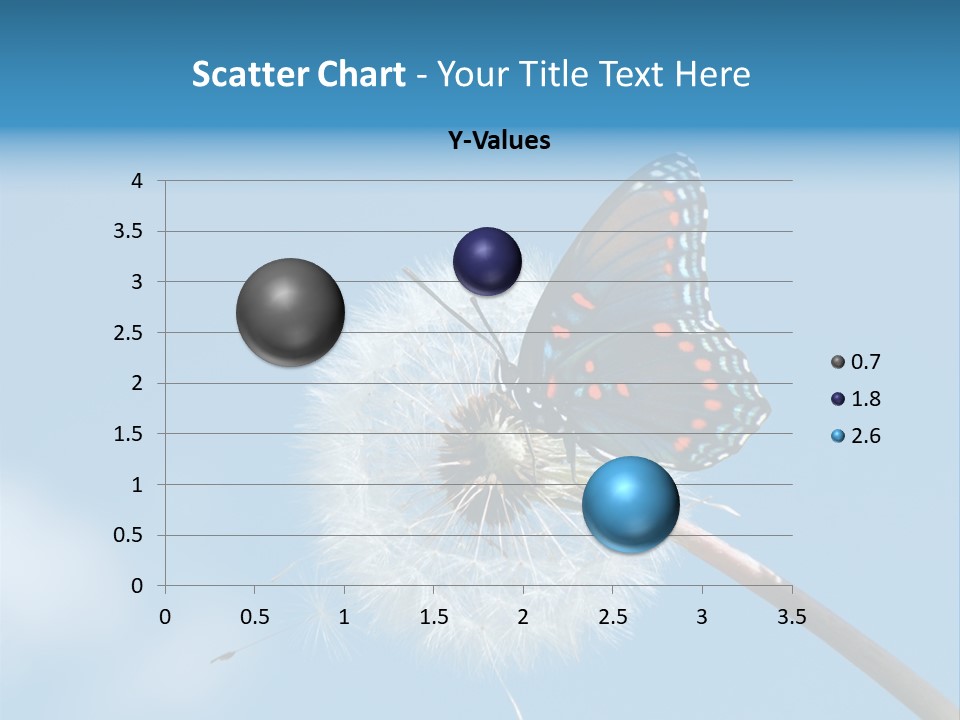 Scatter Chart - Your Title Text Here

Y-Values

4
3.5
3
2.5
2
1.5
1
0.5
0

0 0.5 1 1.5 2 2.5 3 3.5

0.7
1.8
2.6